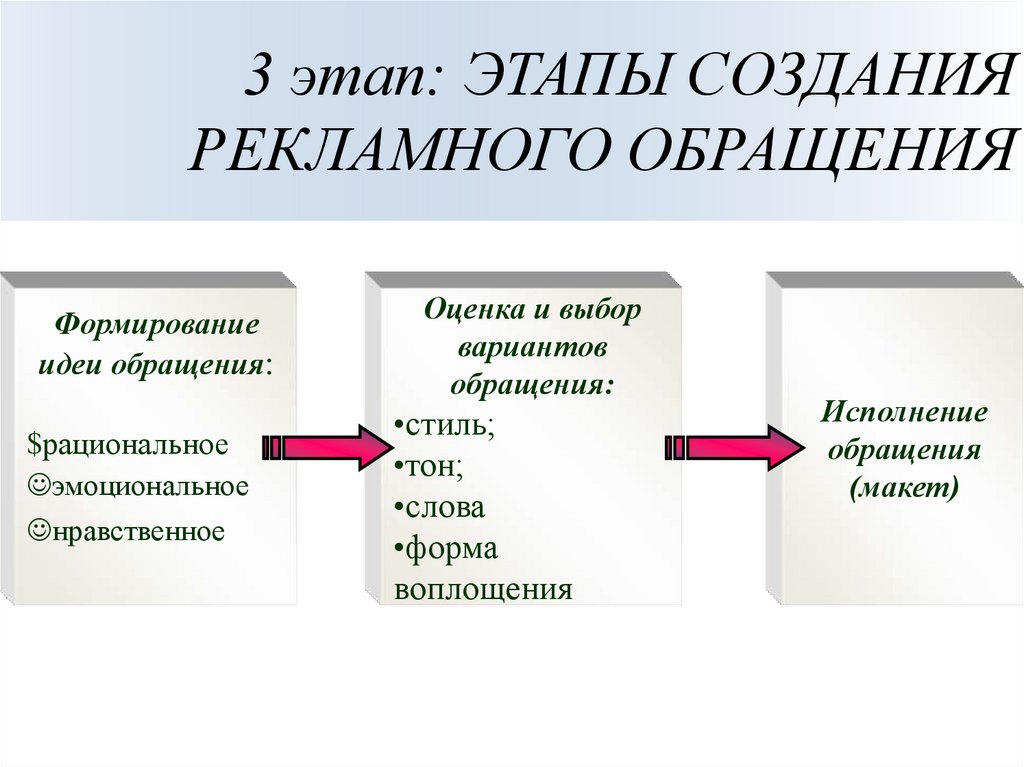 3 этап: ЭТАПЫ СОЗДАНИЯ РЕКЛАМНОГО ОБРАЩЕНИЯ

Формирование идеи обращения:

$рациональное
☺эмоциональное
☺нравственное

Оценка и выбор вариантов обращения:
•стиль;
•тон;
•слова
•форма воплощения

Исполнение обращения (макет)